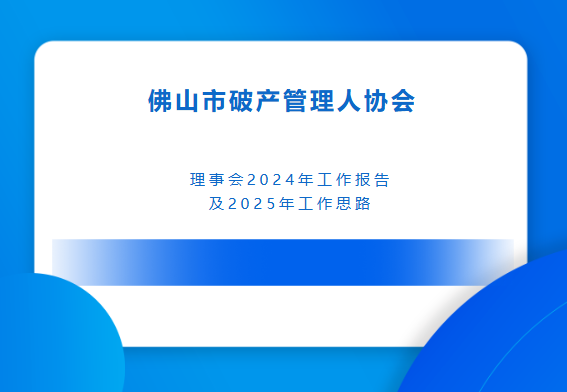 佛山市破产管理人协会

理事会2024年工作报告
及2025年工作思路